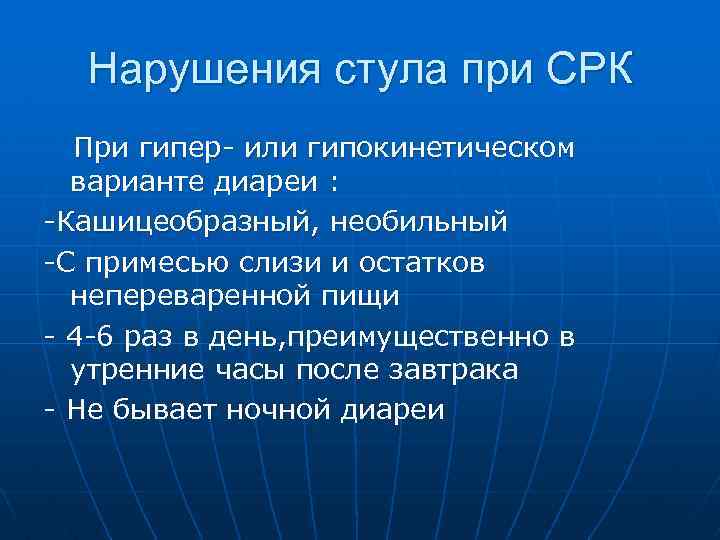 Нарушения стула при СРК

При гипер- или гипокинетическом варианте диареи :

-Кашицеобразный, необильный

-С примесью слизи и остатков непереваренной пищи

- 4-6 раз в день,преимущественно в утренние часы после завтрака

- Не бывает ночной диареи